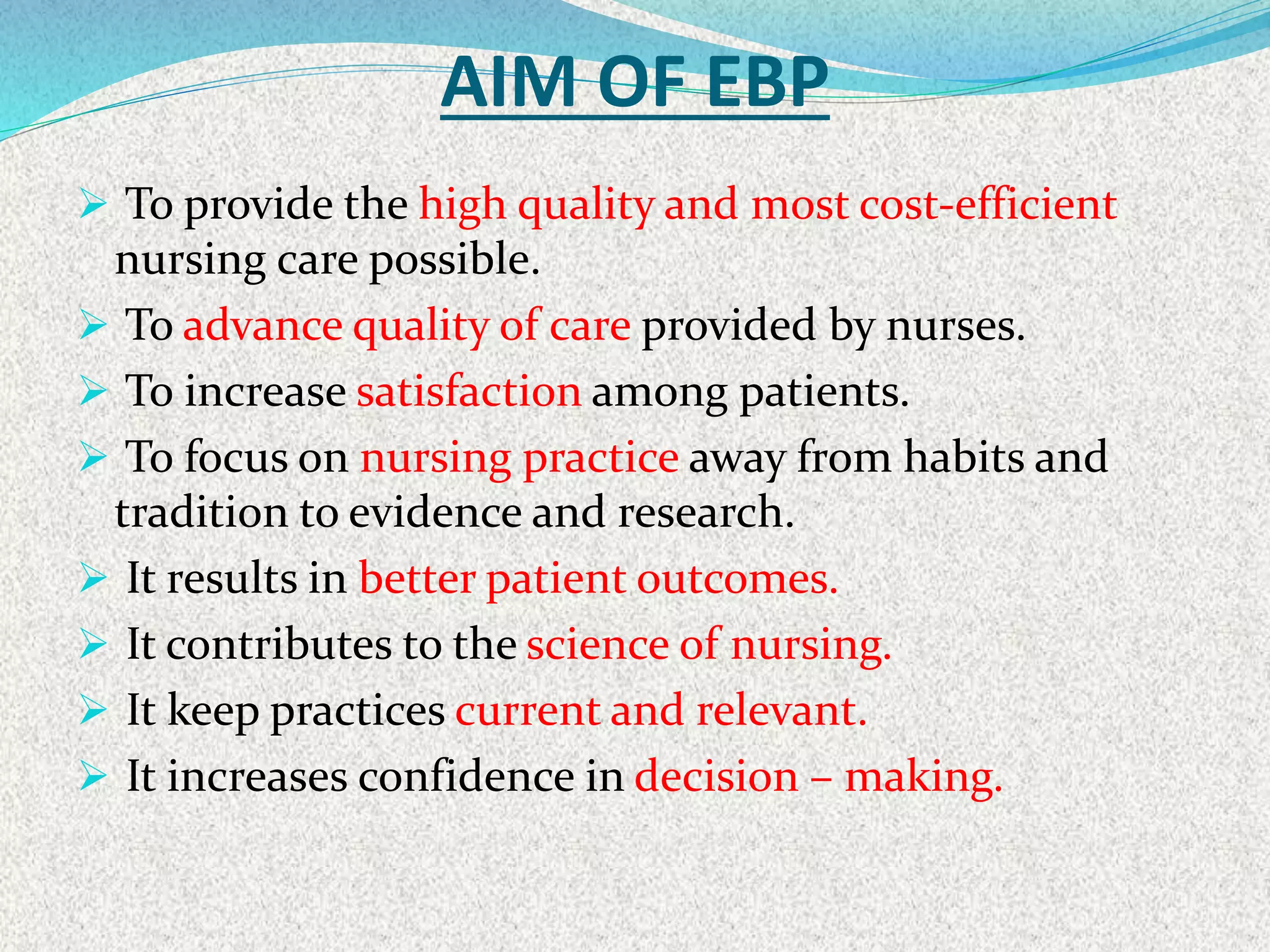 AIM OF EBP

➢ To provide the high quality and most cost-efficient nursing care possible.

➢ To advance quality of care provided by nurses.

➢ To increase satisfaction among patients.

➢ To focus on nursing practice away from habits and tradition to evidence and research.

➢ It results in better patient outcomes.

➢ It contributes to the science of nursing.

➢ It keep practices current and relevant.

➢ It increases confidence in decision – making.